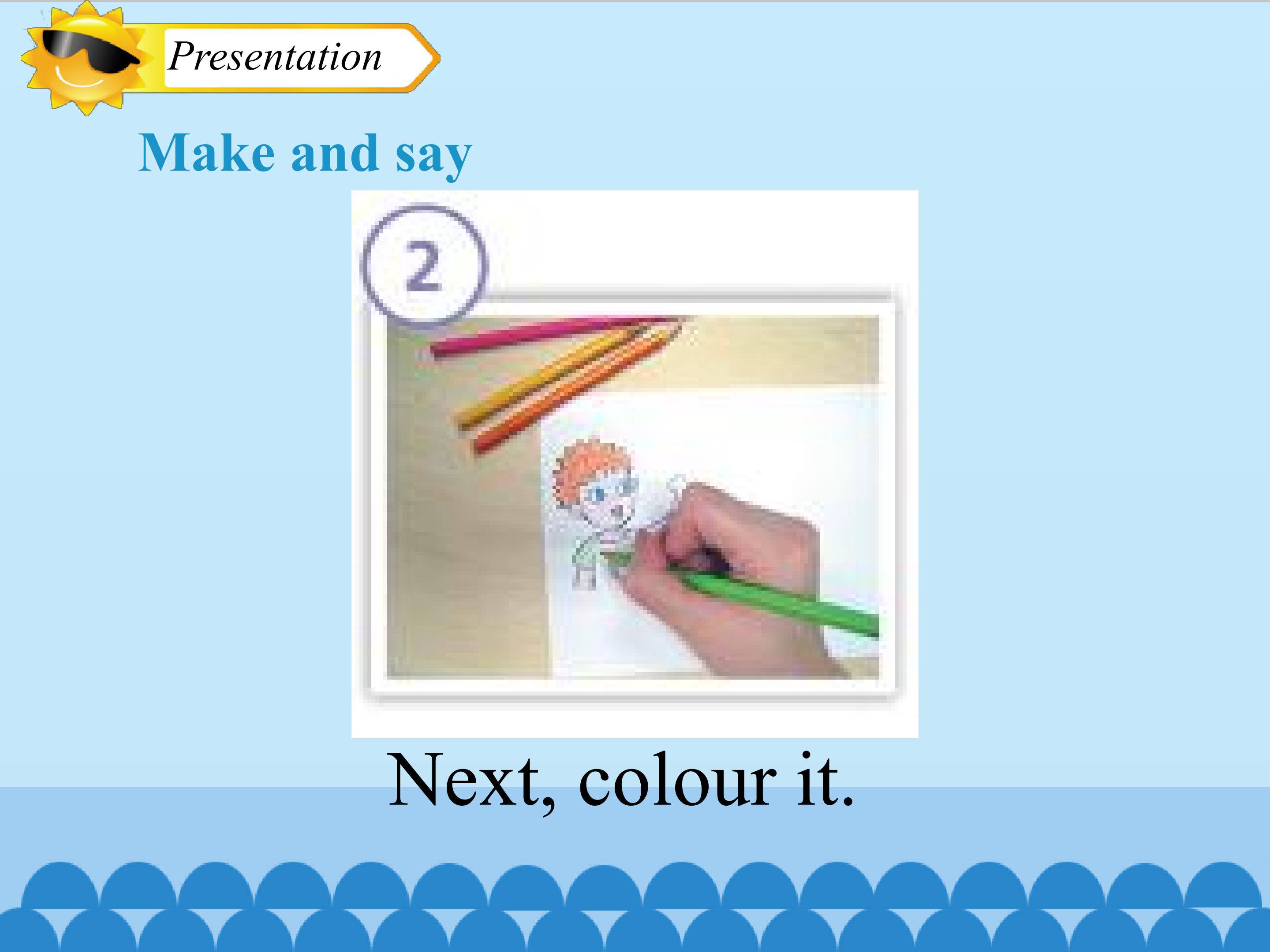 Presentation

Make and say

2

Next, colour it.